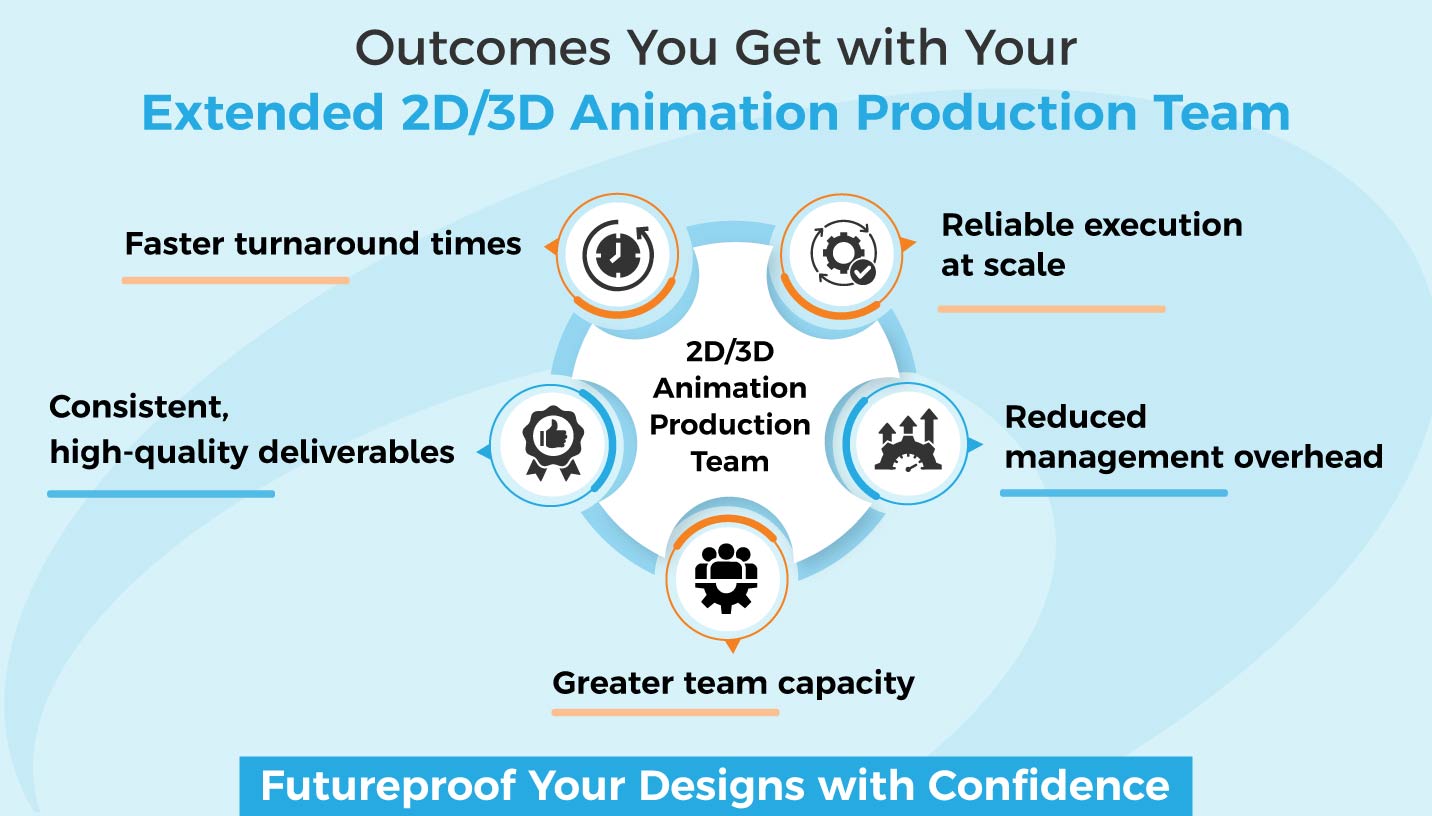 Outcomes You Get with Your
Extended 2D/3D Animation Production Team

Faster turnaround times

Reliable execution at scale

2D/3D Animation Production Team

Consistent, high-quality deliverables

Reduced management overhead

Greater team capacity

Futureproof Your Designs with Confidence